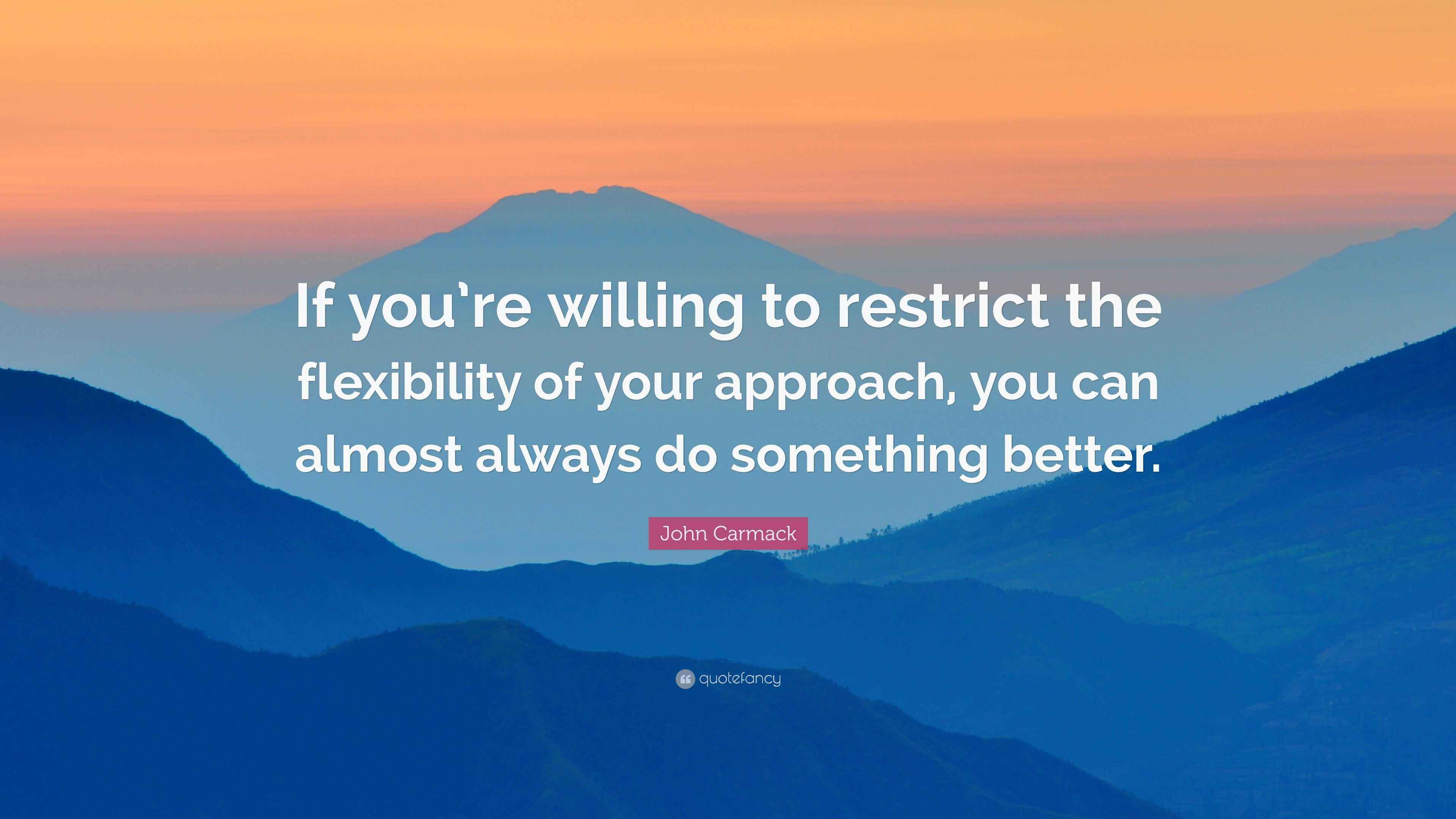 If you're willing to restrict the flexibility of your approach, you can almost always do something better.

John Carmack

quotefancy